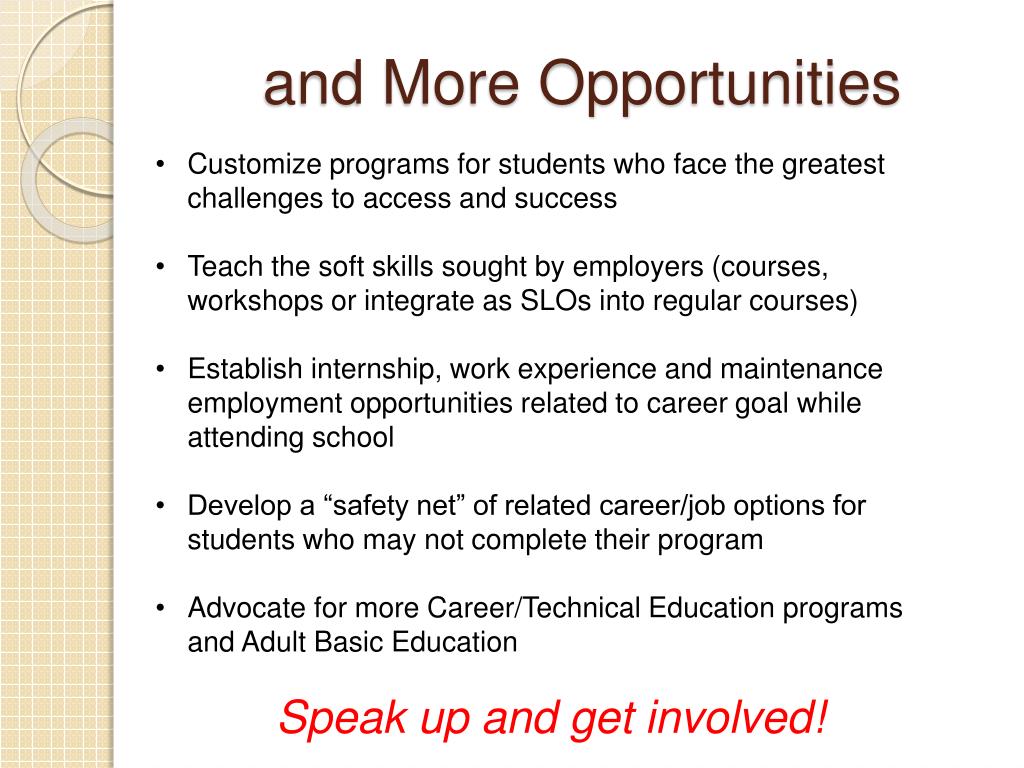 and More Opportunities

• Customize programs for students who face the greatest challenges to access and success

• Teach the soft skills sought by employers (courses, workshops or integrate as SLOs into regular courses)

• Establish internship, work experience and maintenance employment opportunities related to career goal while attending school

• Develop a “safety net” of related career/job options for students who may not complete their program

• Advocate for more Career/Technical Education programs and Adult Basic Education

Speak up and get involved!